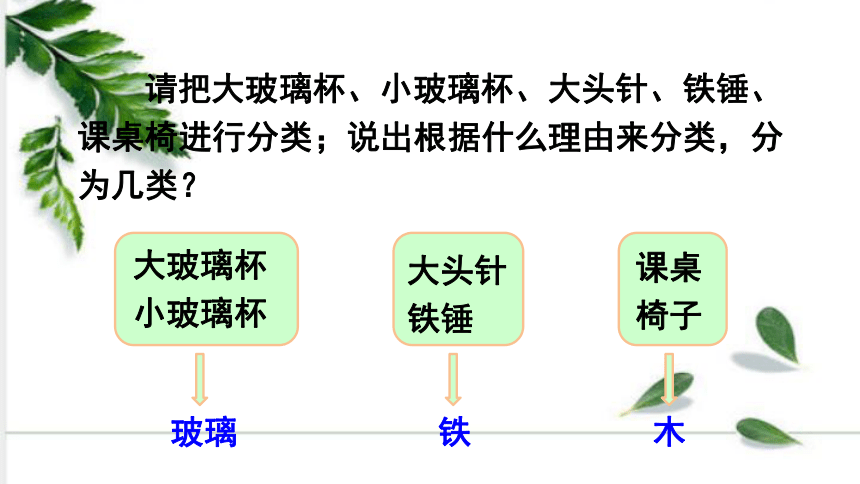 请把大玻璃杯、小玻璃杯、大头针、铁锤、课桌椅进行分类；说出根据什么理由来分类，分为几类？

大玻璃杯
小玻璃杯

大头针
铁锤

课桌
椅子

玻璃

铁

木